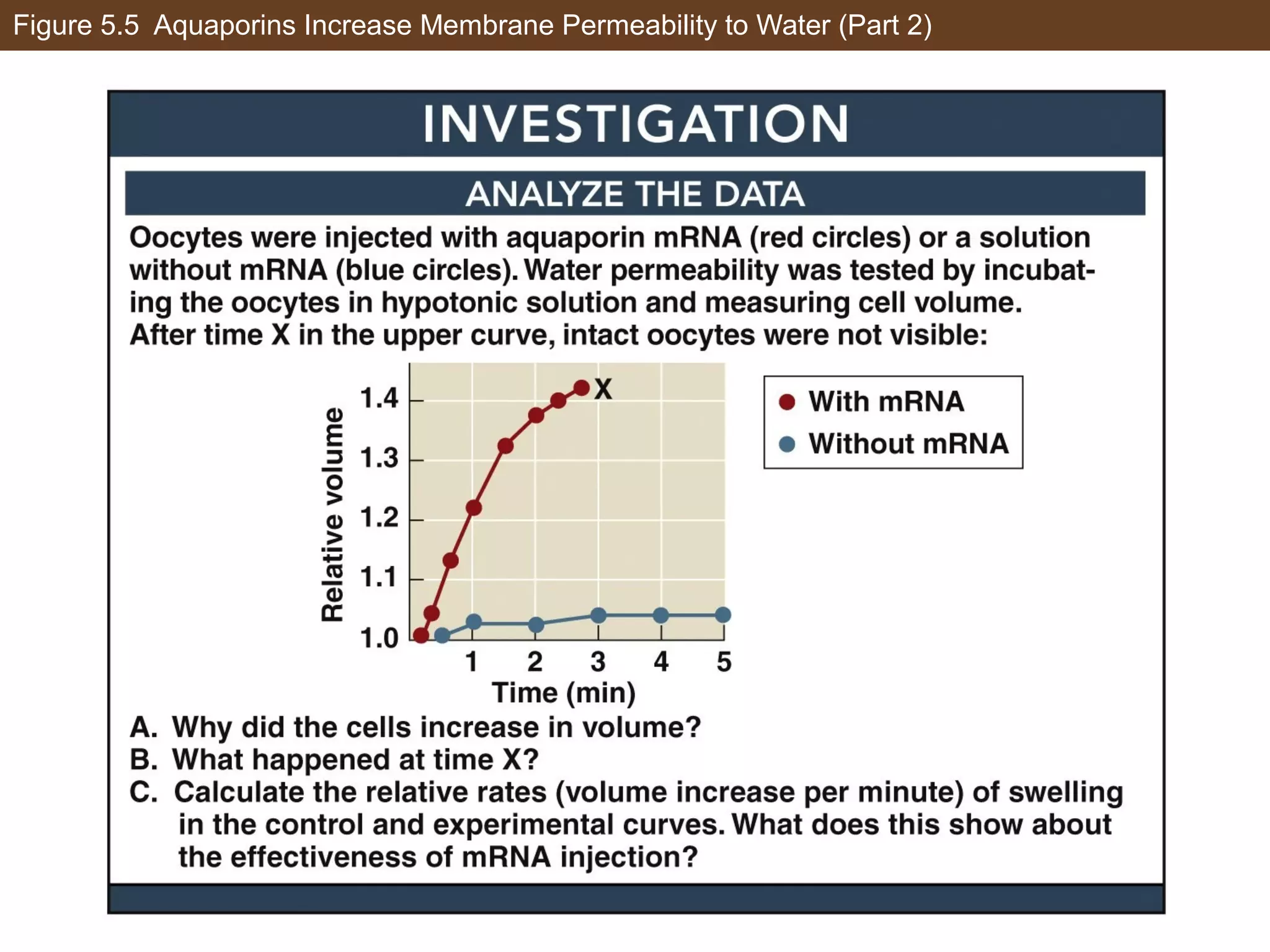 Figure 5.5 Aquaporins Increase Membrane Permeability to Water (Part 2)

INVESTIGATION

ANALYZE THE DATA

Oocytes were injected with aquaporin mRNA (red circles) or a solution without mRNA (blue circles). Water permeability was tested by incubating the oocytes in hypotonic solution and measuring cell volume. After time X in the upper curve, intact oocytes were not visible:

Relative volume

1.4
1.3
1.2
1.1
1.0

X

1 2 3 4 5

Time (min)

With mRNA
Without mRNA

A. Why did the cells increase in volume?
B. What happened at time X?
C. Calculate the relative rates (volume increase per minute) of swelling in the control and experimental curves. What does this show about the effectiveness of mRNA injection?